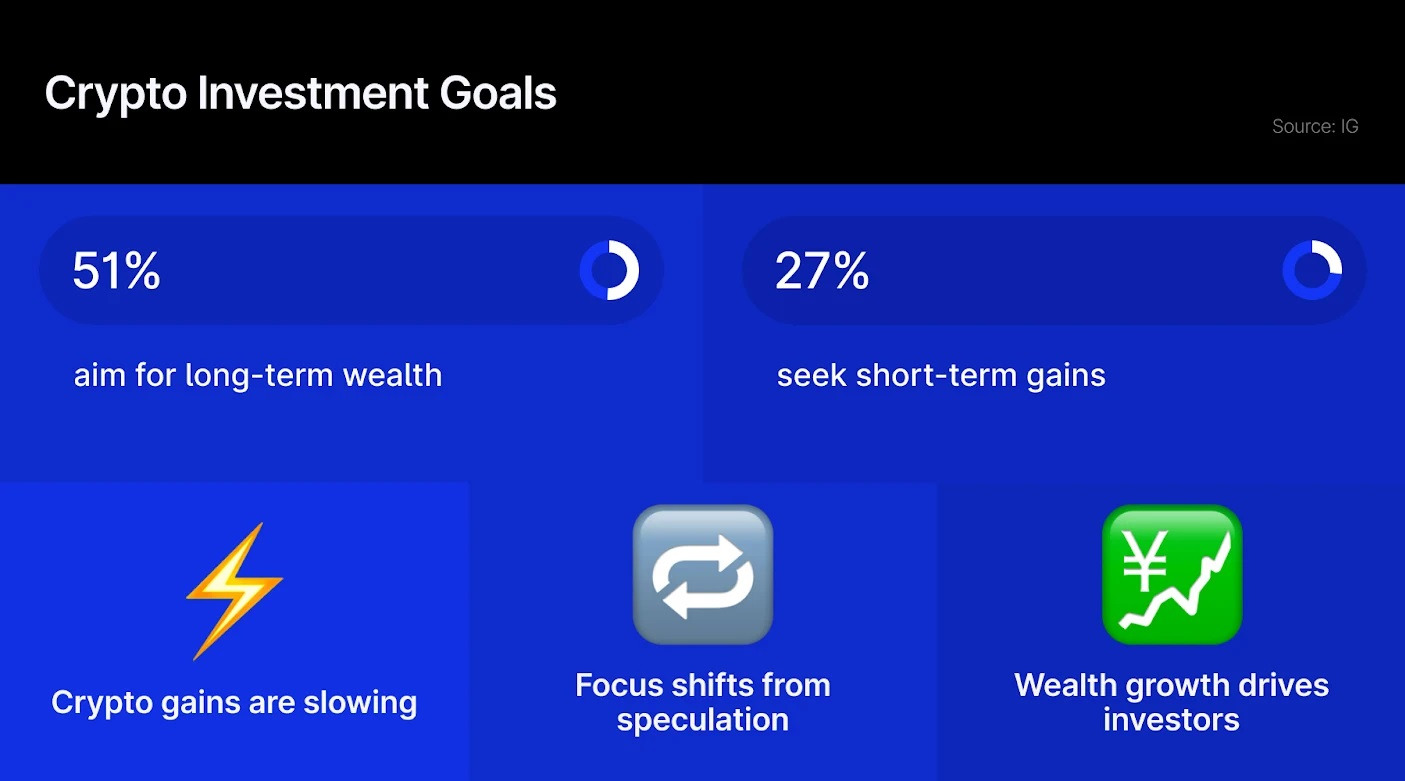 Crypto Investment Goals

Source: IG

51%

aim for long-term wealth

27%

seek short-term gains

Crypto gains are slowing

Focus shifts from speculation

¥

Wealth growth drives investors